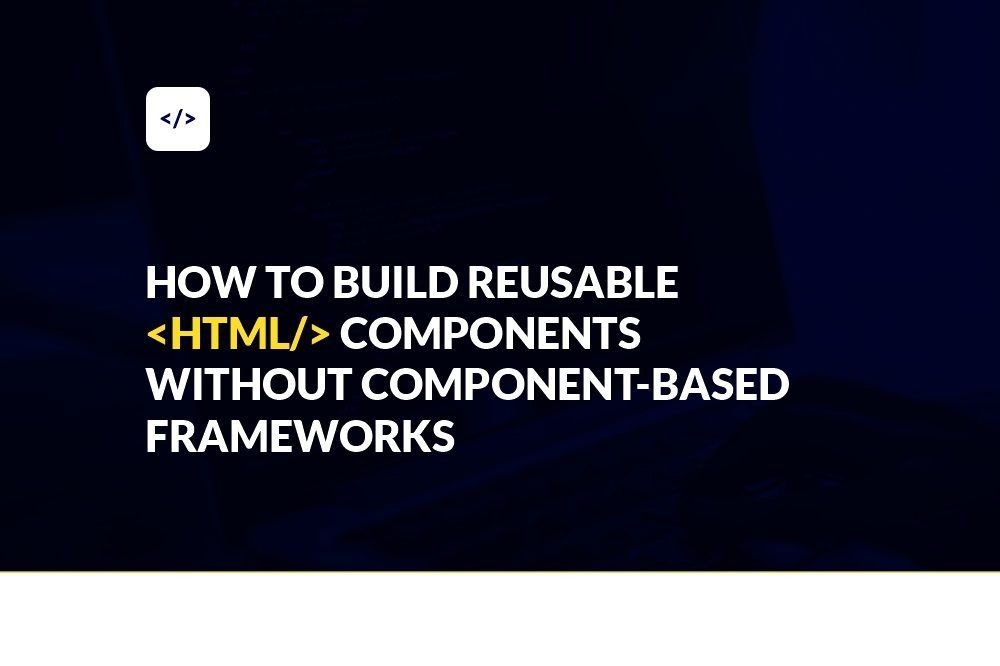 </>

HOW TO BUILD REUSABLE <HTML/> COMPONENTS WITHOUT COMPONENT-BASED FRAMEWORKS